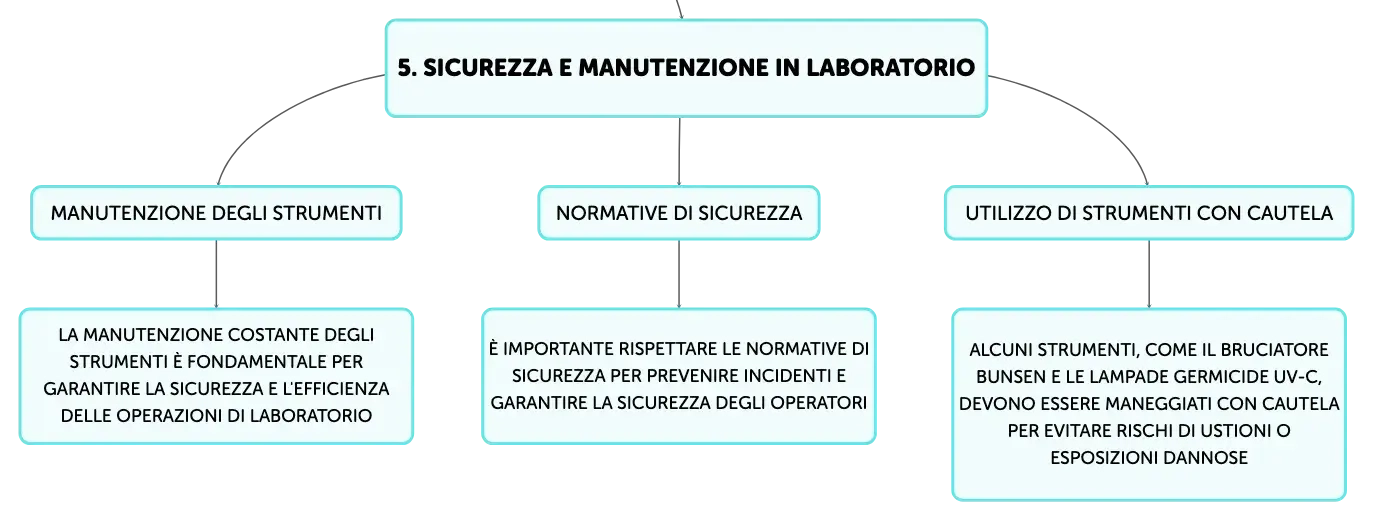 5. SICUREZZA E MANUTENZIONE IN LABORATORIO

MANUTENZIONE DEGLI STRUMENTI

LA MANUTENZIONE COSTANTE DEGLI STRUMENTI È FONDAMENTALE PER GARANTIRE LA SICUREZZA E L'EFFICIENZA DELLE OPERAZIONI DI LABORATORIO

NORMATIVE DI SICUREZZA

È IMPORTANTE RISPETTARE LE NORMATIVE DI SICUREZZA PER PREVENIRE INCIDENTI E GARANTIRE LA SICUREZZA DEGLI OPERATORI

UTILIZZO DI STRUMENTI CON CAUTELA

ALCUNI STRUMENTI, COME IL BRUCIATORE BUNSEN E LE LAMPADE GERMICIDE UV-C, DEVONO ESSERE MANEGGIATI CON CAUTELA PER EVITARE RISCHI DI USTIONI O ESPOSIZIONI DANNOSE